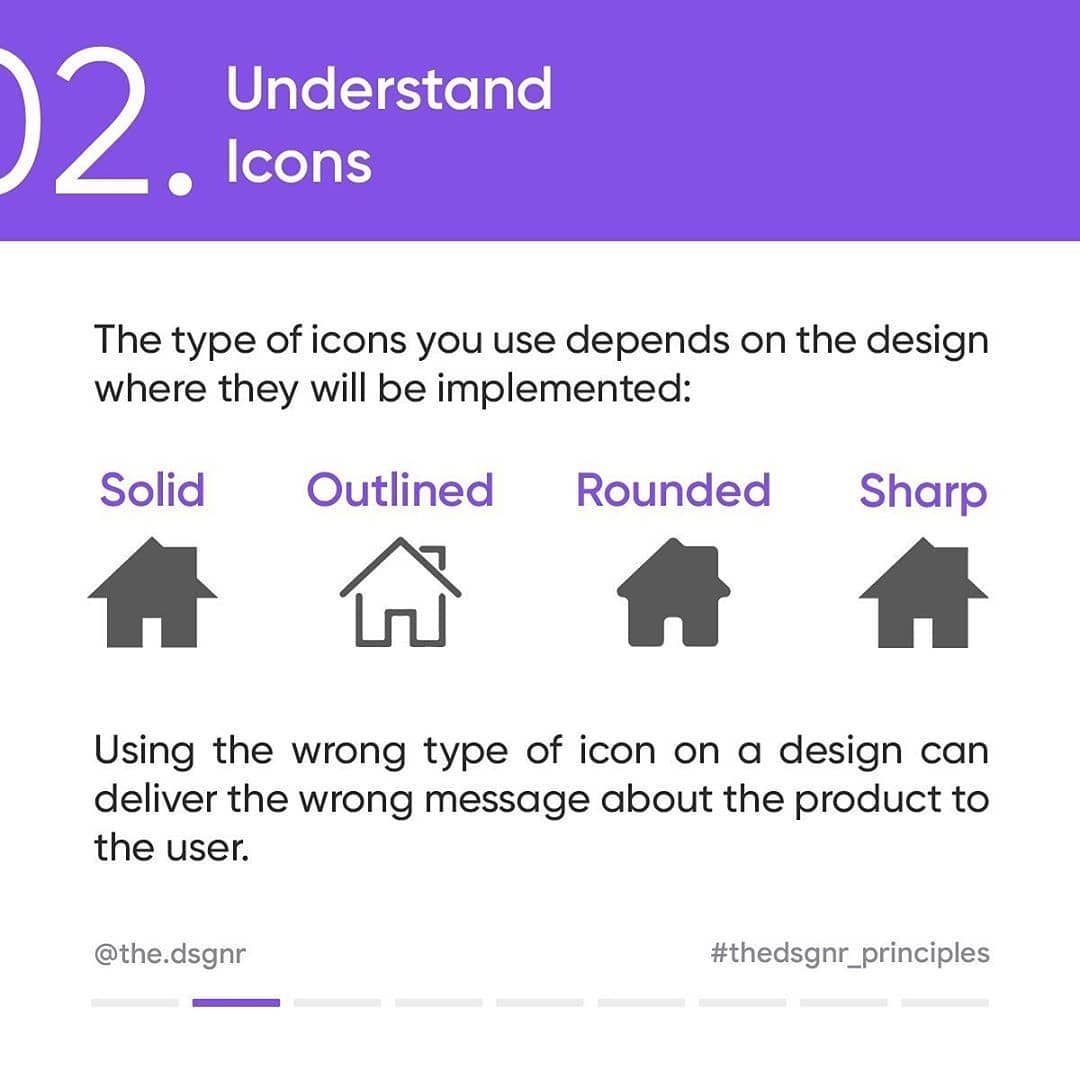 02. Understand Icons

The type of icons you use depends on the design where they will be implemented:

Solid Outlined Rounded Sharp

Using the wrong type of icon on a design can deliver the wrong message about the product to the user.

@the.dsgnr #thedsgnr_principles